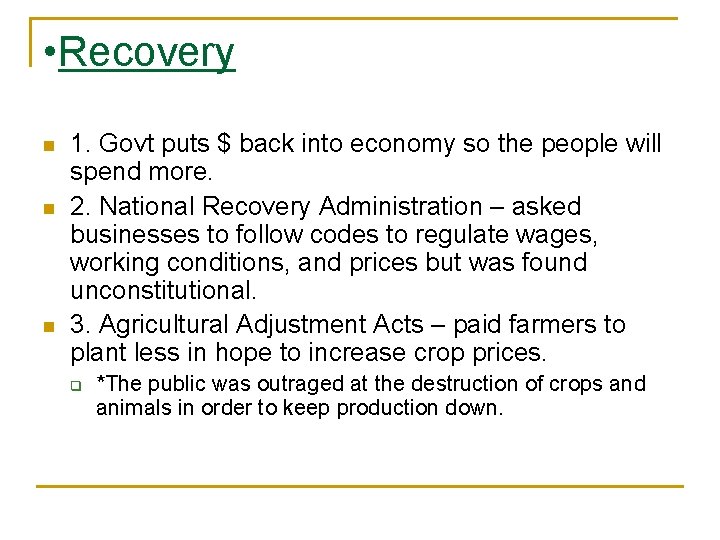 •Recovery

1. Govt puts \$ back into economy so the people will spend more.

2. National Recovery Administration – asked businesses to follow codes to regulate wages, working conditions, and prices but was found unconstitutional.

3. Agricultural Adjustment Acts – paid farmers to plant less in hope to increase crop prices.

*The public was outraged at the destruction of crops and animals in order to keep production down.